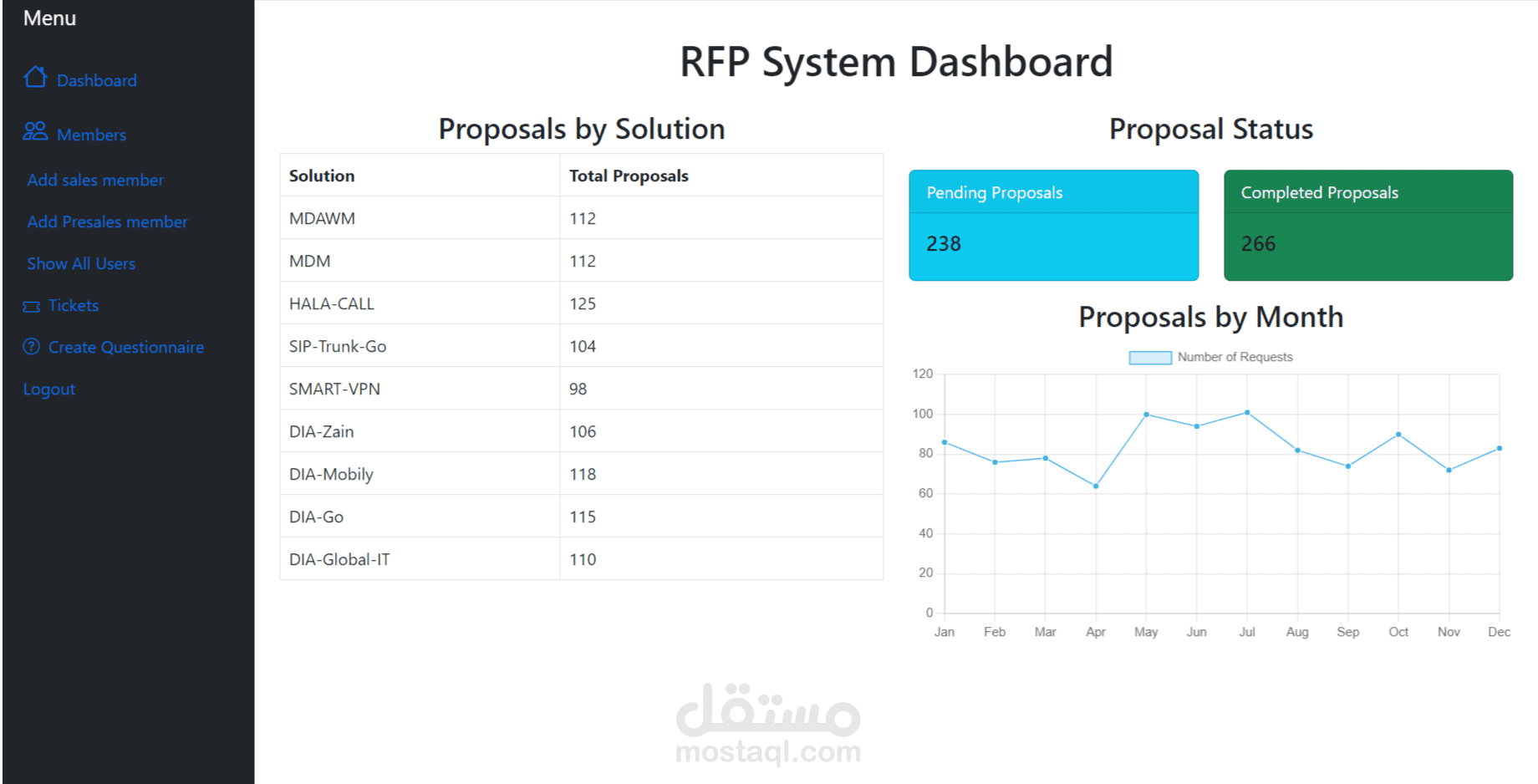 Menu

Dashboard

Members

Add sales member

Add Presales member

Show All Users

Tickets

Create Questionnaire

Logout

RFP System Dashboard

Proposals by Solution

| Solution | Total Proposals |
|---|---|
| MDAWM | 112 |
| MDM | 112 |
| HALA-CALL | 125 |
| SIP-Trunk-Go | 104 |
| SMART-VPN | 98 |
| DIA-Zain | 106 |
| DIA-Mobily | 118 |
| DIA-Go | 115 |
| DIA-Global-IT | 110 |

Proposal Status

Pending Proposals

238

Completed Proposals

266

Proposals by Month

Number of Requests

120
100
80
60
40
20
0

Jan Feb Mar Apr May Jun Jul Aug Sep Oct Nov Dec

مستقل
mostaql.com